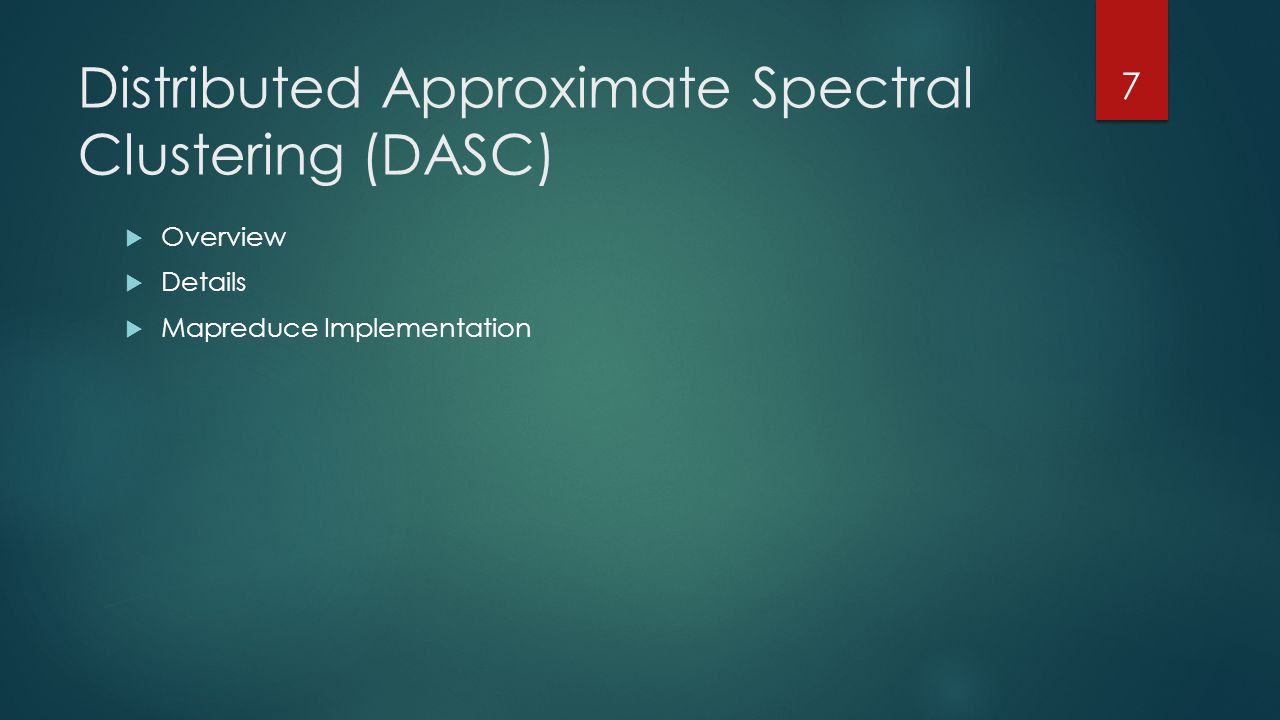 Distributed Approximate Spectral Clustering (DASC)

7

Overview
Details
Mapreduce Implementation